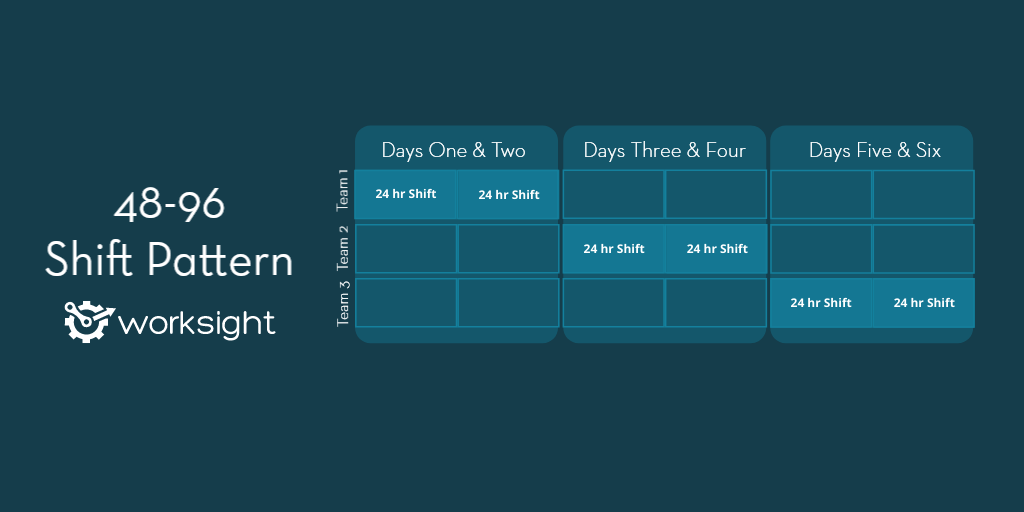 48-96
Shift Pattern

worksight

| | Days One & Two | | Days Three & Four | | Days Five & Six | |
|---|---|---|---|---|---|---|
| Team 1 | 24 hr Shift | 24 hr Shift | | | | |
| Team 2 | | | 24 hr Shift | 24 hr Shift | | |
| Team 3 | | | | | 24 hr Shift | 24 hr Shift |